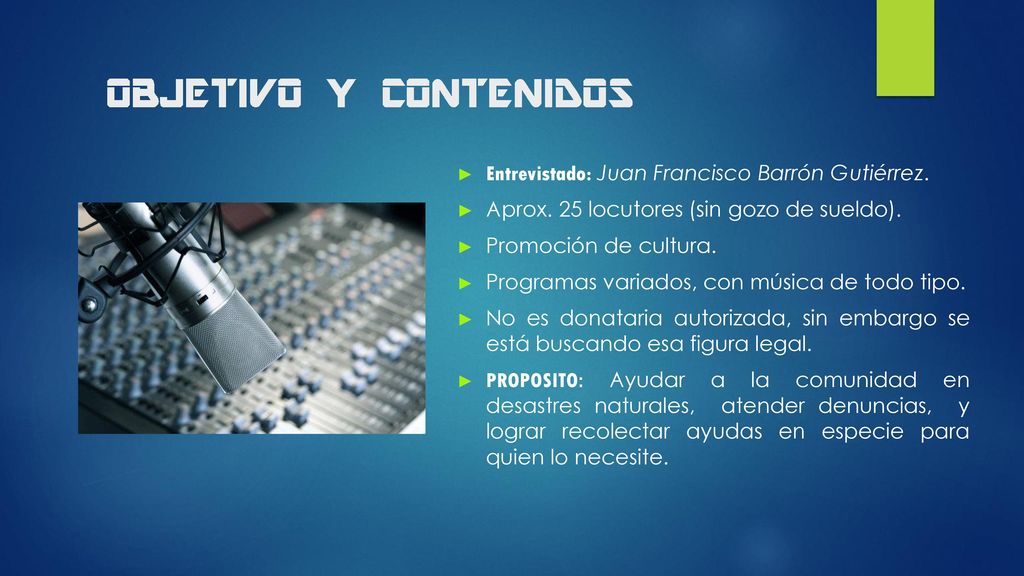 OBJETIVO Y CONTENIDOS

► Entrevistado: Juan Francisco Barrón Gutiérrez.

► Aprox. 25 locutores (sin gozo de sueldo).

► Promoción de cultura.

► Programas variados, con música de todo tipo.

► No es donataria autorizada, sin embargo se está buscando esa figura legal.

► PROPOSITO: Ayudar a la comunidad en desastres naturales, atender denuncias, y lograr recolectar ayudas en especie para quien lo necesite.